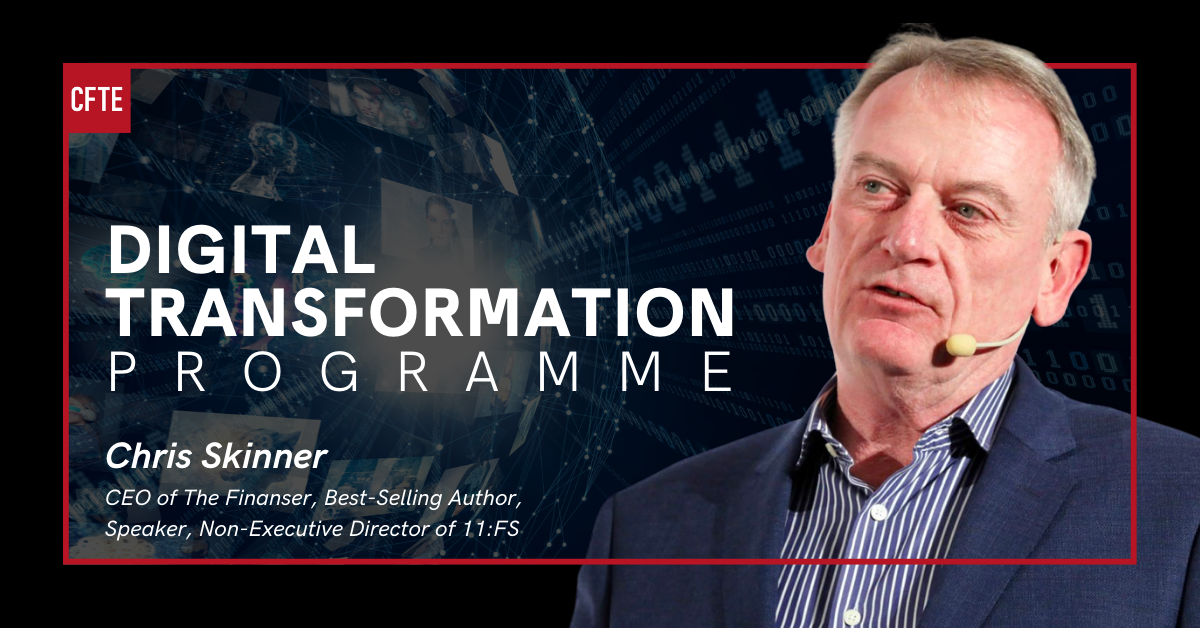 CFTE

DIGITAL TRANSFORMATION PROGRAMME

Chris Skinner

CEO of The Finanser, Best-Selling Author, Speaker, Non-Executive Director of 11:FS